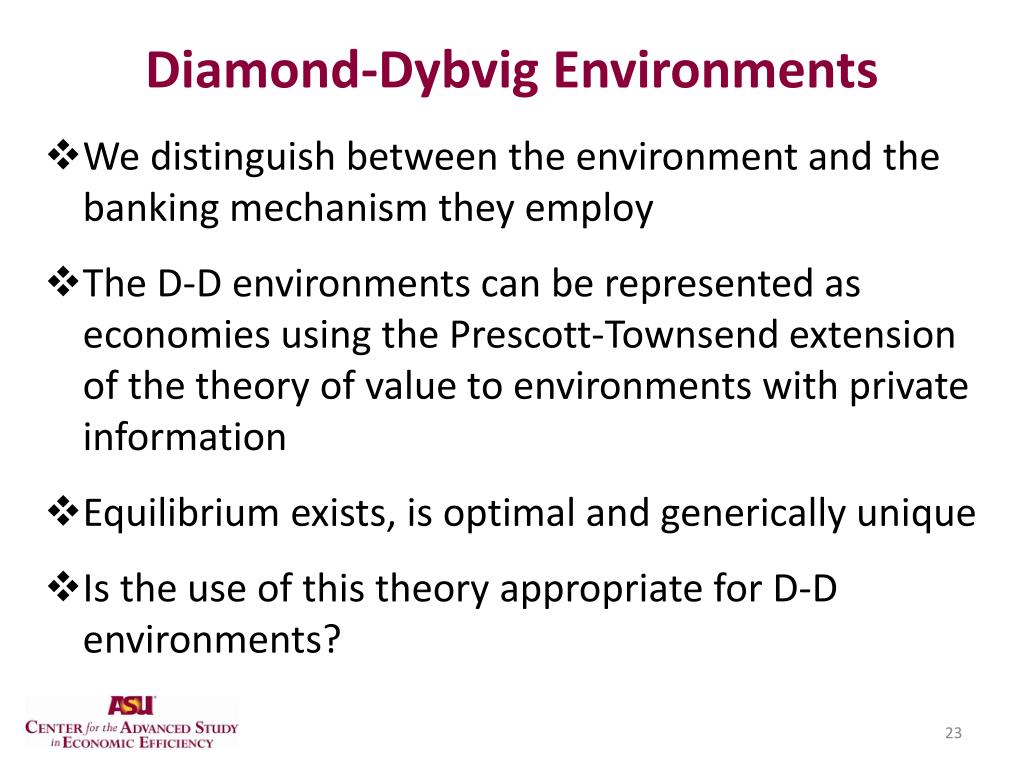 Diamond-Dybvig Environments

❖We distinguish between the environment and the banking mechanism they employ

❖The D-D environments can be represented as economies using the Prescott-Townsend extension of the theory of value to environments with private information

❖Equilibrium exists, is optimal and generically unique

❖Is the use of this theory appropriate for D-D environments?

ASU
CENTER for the ADVANCED STUDY in ECONOMIC EFFICIENCY

23